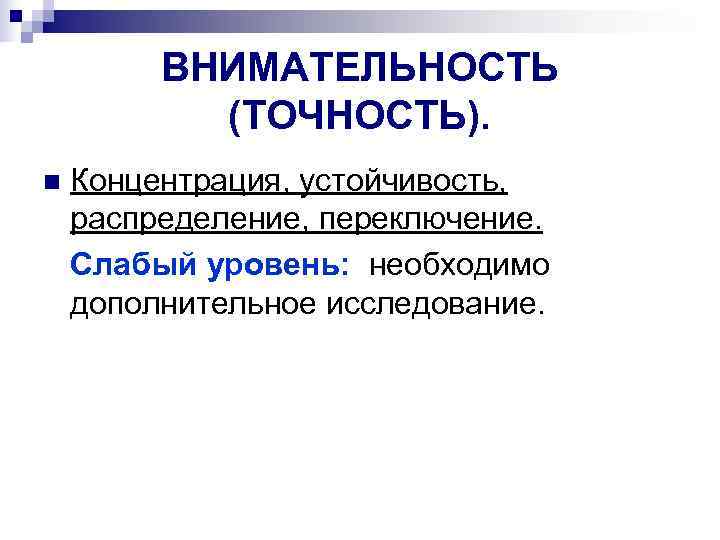 ВНИМАТЕЛЬНОСТЬ (ТОЧНОСТЬ).

Концентрация, устойчивость, распределение, переключение.

Слабый уровень: необходимо дополнительное исследование.